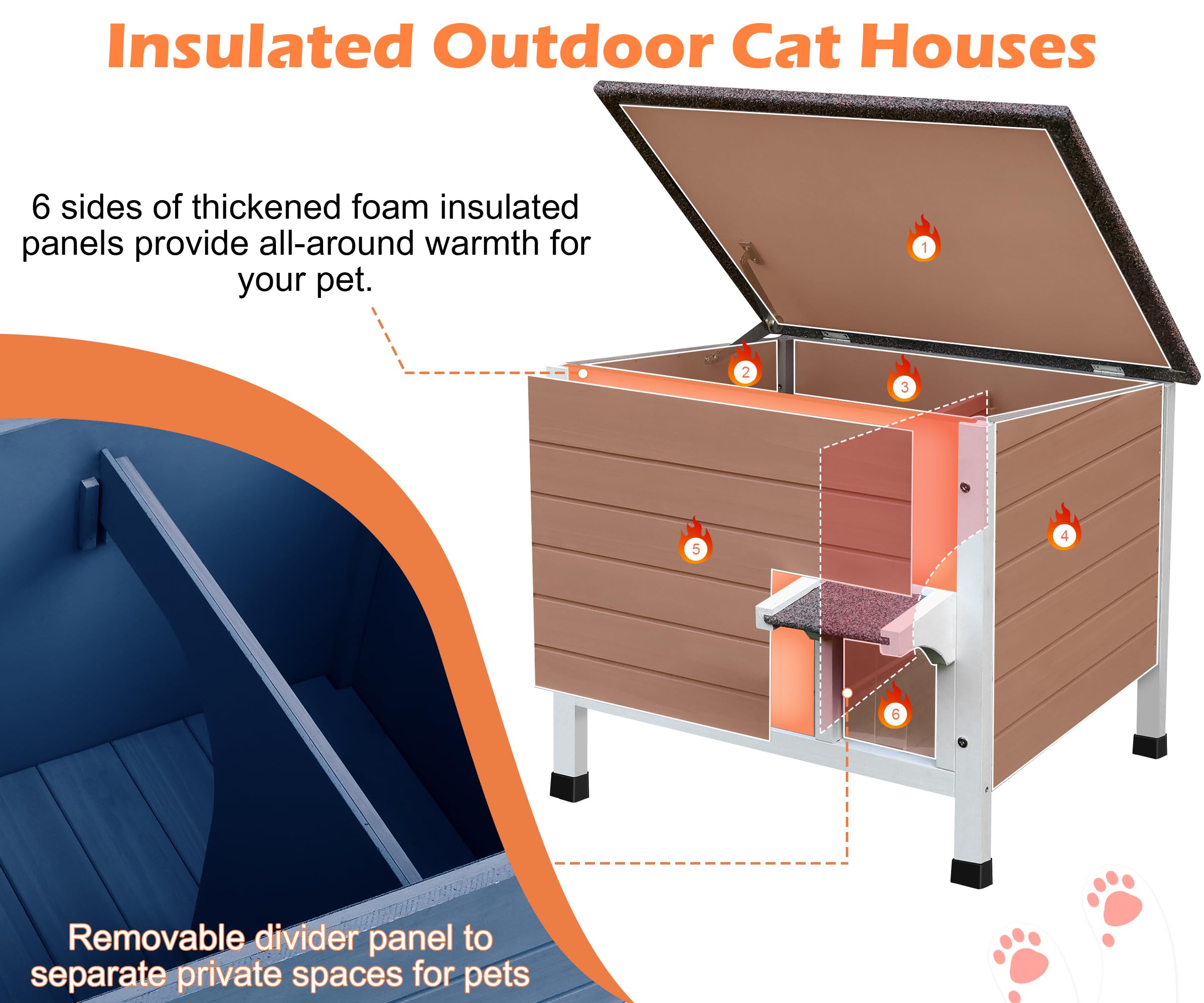 Insulated Outdoor Cat Houses

6 sides of thickened foam insulated panels provide all-around warmth for your pet.

1

2

3

4

5

6

Removable divider panel to separate private spaces for pets